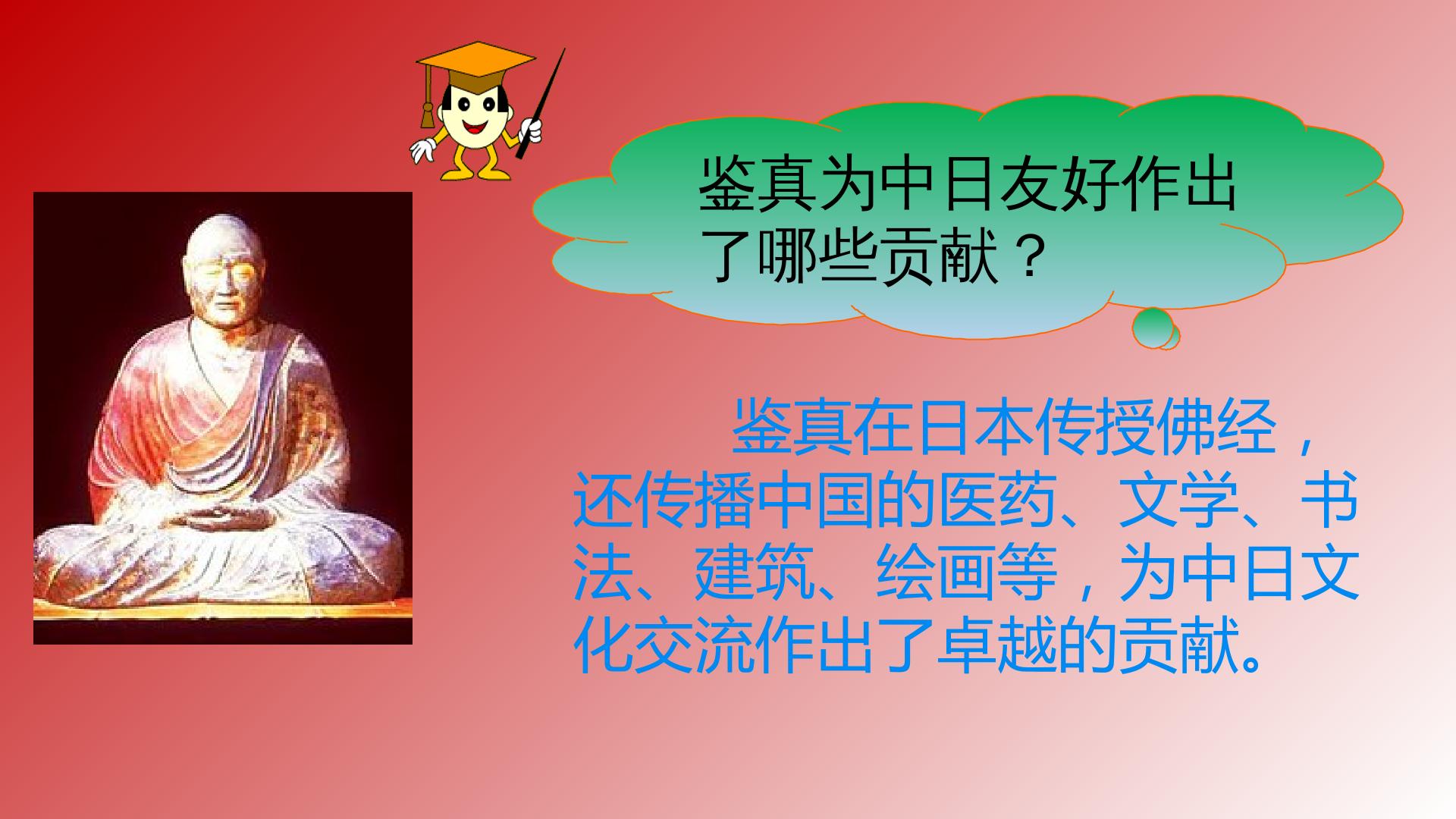 鉴真为中日友好作出了哪些贡献？

鉴真在日本传授佛经，还传播中国的医药、文学、书法、建筑、绘画等，为中日文化交流作出了卓越的贡献。